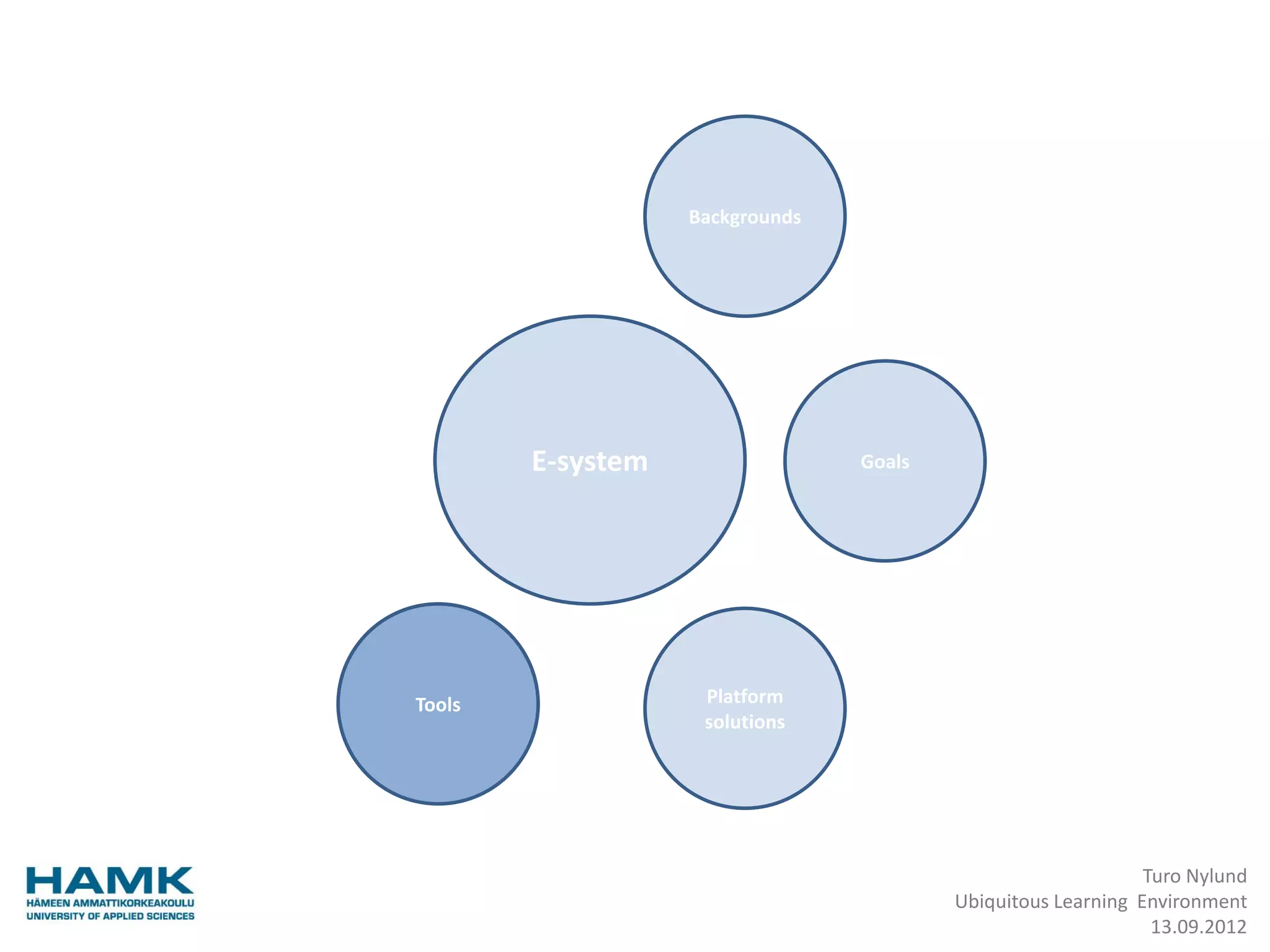 Backgrounds

E-system

Goals

Tools

Platform solutions

HAMK
HÄMEEN AMMATTIKORKEAKOULU
UNIVERSITY OF APPLIED SCIENCES

Turo Nylund
Ubiquitous Learning Environment
13.09.2012